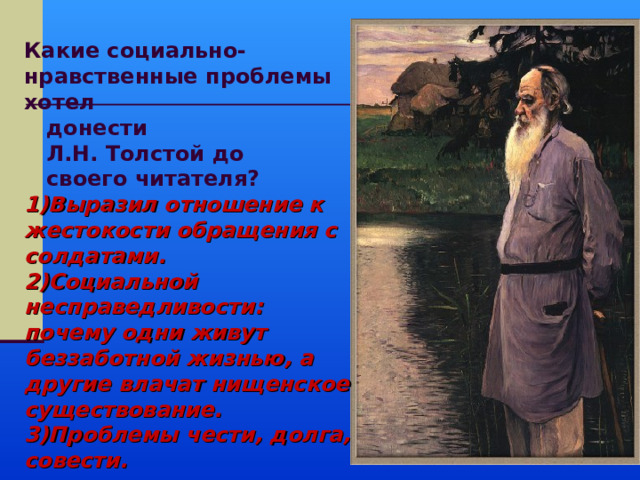 Какие социально-нравственные проблемы хотел донести Л.Н. Толстой до своего читателя?

1)Выразил отношение к жестокости обращения с солдатами.
2)Социальной несправедливости: почему одни живут беззаботной жизнью, а другие влачат нищенское существование.
3)Проблемы чести, долга, совести.